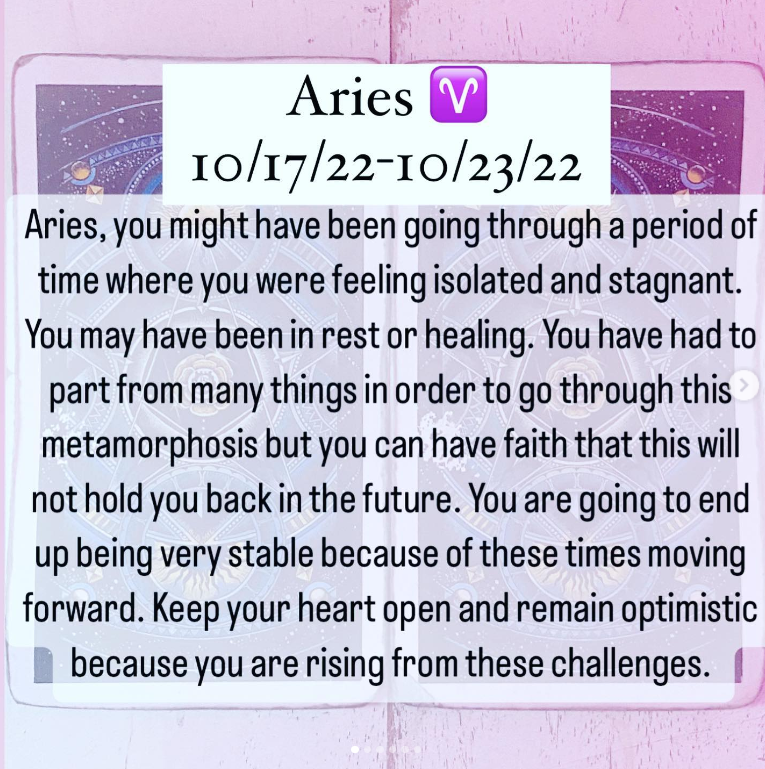 Aries ♈
10/17/22-10/23/22

Aries, you might have been going through a period of time where you were feeling isolated and stagnant. You may have been in rest or healing. You have had to part from many things in order to go through this metamorphosis but you can have faith that this will not hold you back in the future. You are going to end up being very stable because of these times moving forward. Keep your heart open and remain optimistic because you are rising from these challenges.